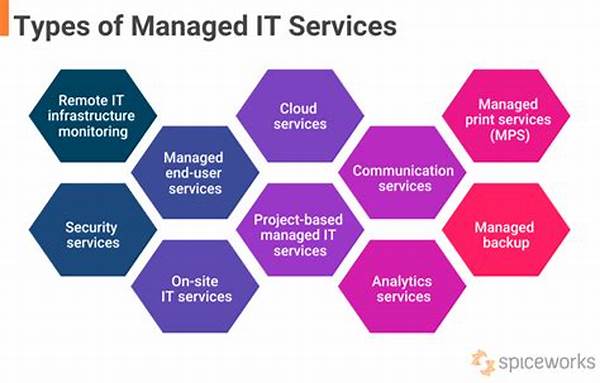 Types of Managed IT Services

Remote IT infrastructure monitoring

Managed end-user services

Security services

On-site IT services

Cloud services

Project-based managed IT services

Communication services

Analytics services

Managed print services (MPS)

Managed backup

spiceworks